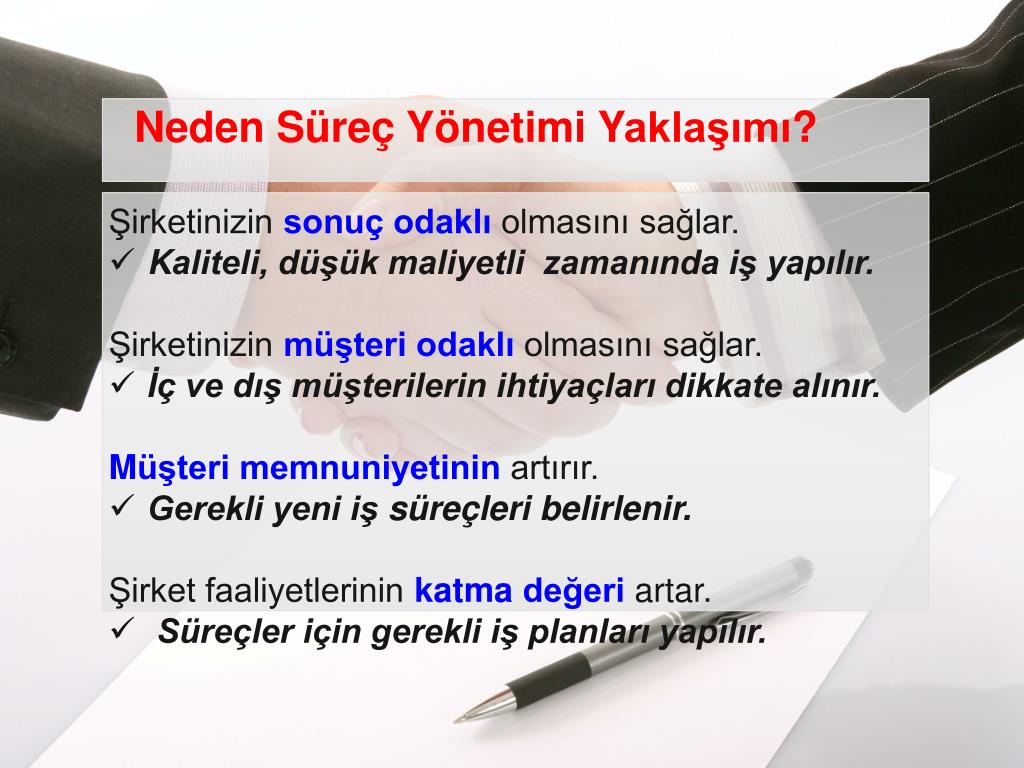 Neden Süreç Yönetimi Yaklaşımı?

Şirketinizin sonuç odaklı olmasını sağlar.
✓ Kaliteli, düşük maliyetli zamanında iş yapılır.

Şirketinizin müşteri odaklı olmasını sağlar.
✓ İç ve dış müşterilerin ihtiyaçları dikkate alınır.

Müşteri memnuniyetinin artırır.
✓ Gerekli yeni iş süreçleri belirlenir.

Şirket faaliyetlerinin katma değeri artar.
✓ Süreçler için gerekli iş planları yapılır.